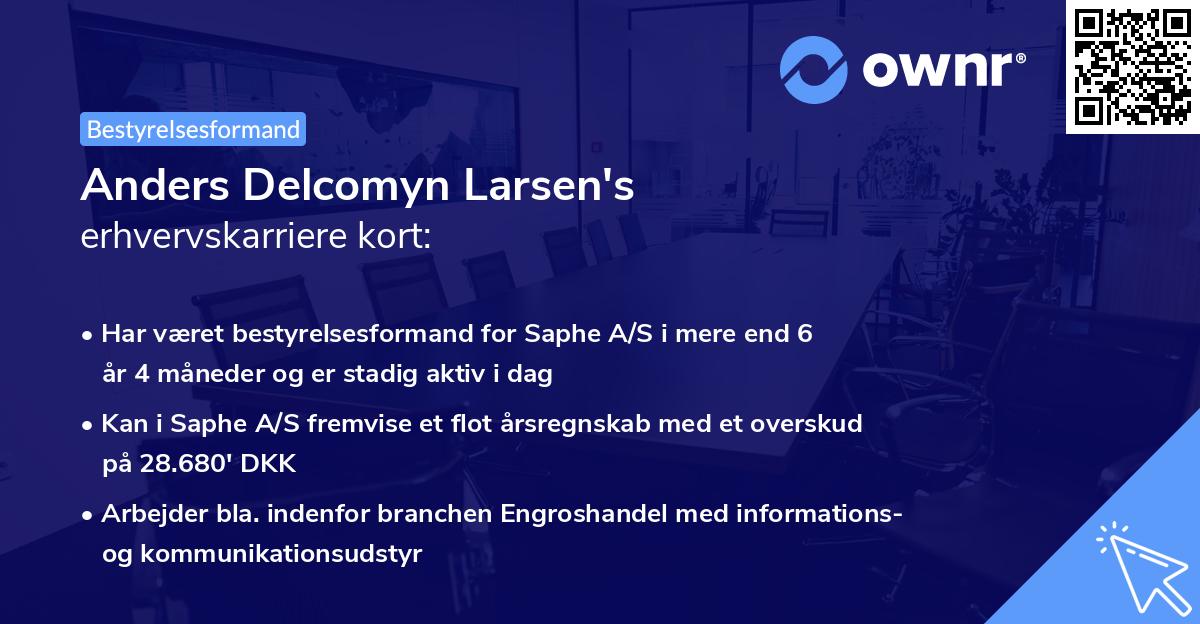 ownr®

Bestyrelsesformand

Anders Delcomyn Larsen's
erhvervskarriere kort:

• Har været bestyrelsesformand for Saphe A/S i mere end 6 år 4 måneder og er stadig aktiv i dag

• Kan i Saphe A/S fremvise et flot årsregnskab med et overskud på 28.680' DKK

• Arbejder bla. indenfor branchen Engroshandel med informations- og kommunikationsudstyr